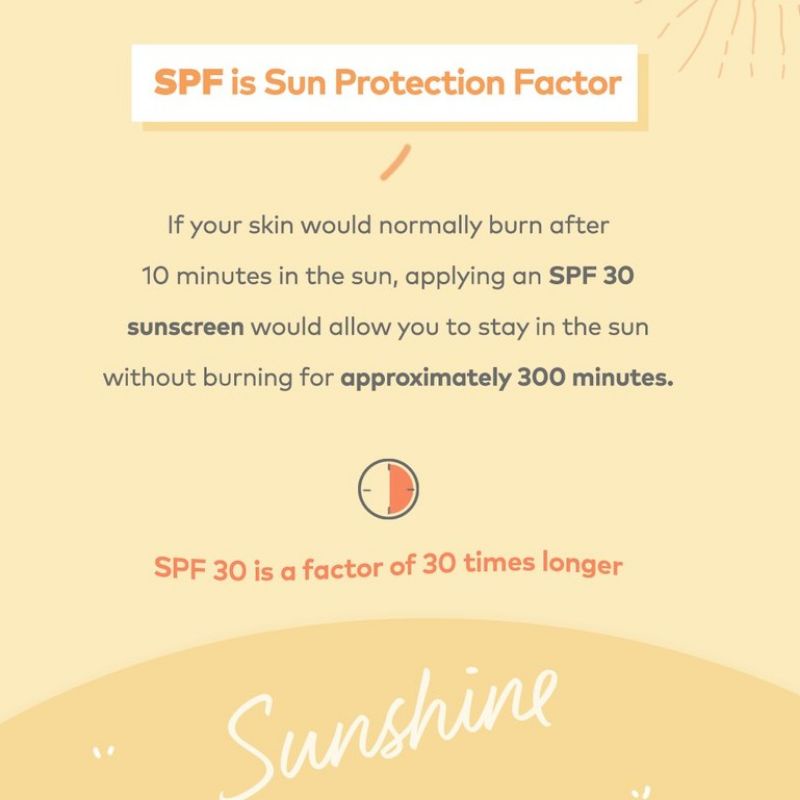 SPF is Sun Protection Factor

If your skin would normally burn after 10 minutes in the sun, applying an SPF 30 sunscreen would allow you to stay in the sun without burning for approximately 300 minutes.

SPF 30 is a factor of 30 times longer

Sunshine